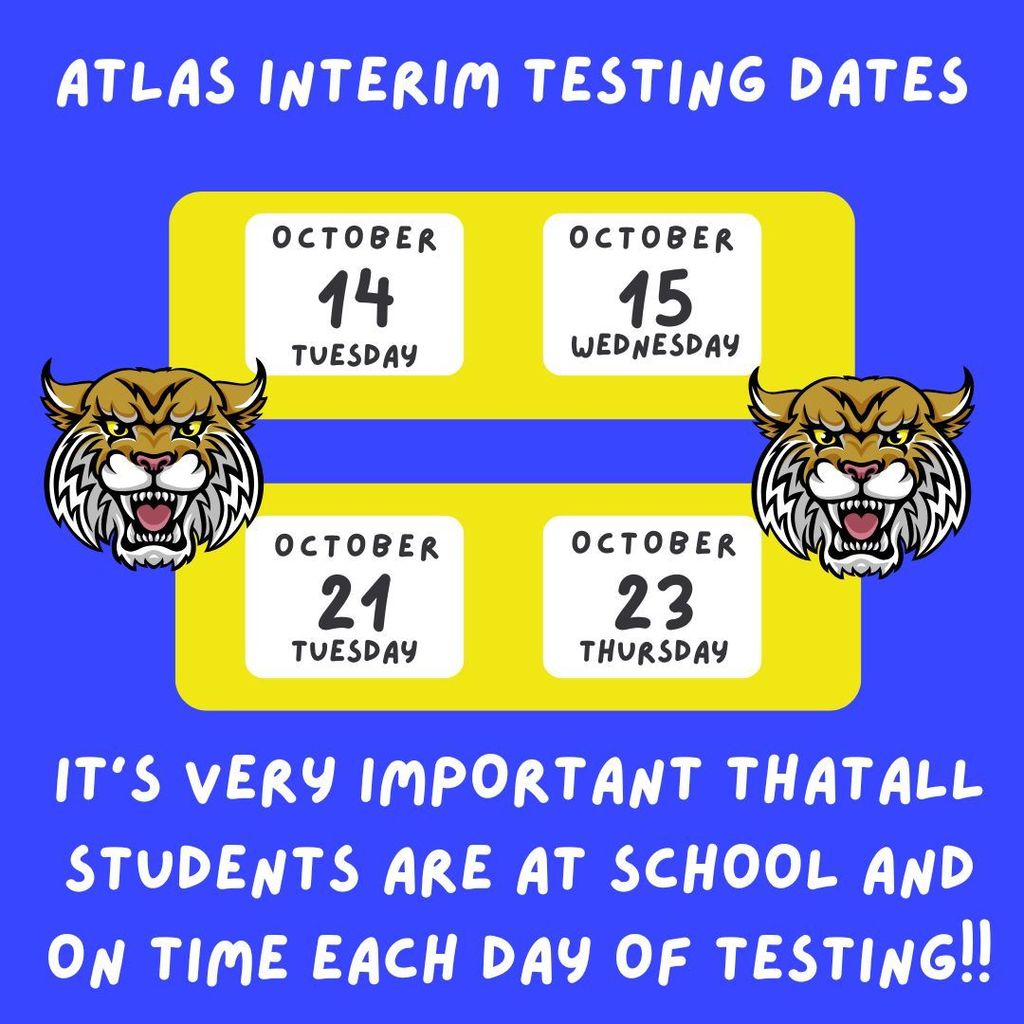 ATLAS INTERIM TESTING DATES

OCTOBER
14
TUESDAY

OCTOBER
15
WEDNESDAY

OCTOBER
21
TUESDAY

OCTOBER
23
THURSDAY

IT'S VERY IMPORTANT THATALL STUDENTS ARE AT SCHOOL AND ON TIME EACH DAY OF TESTING!!